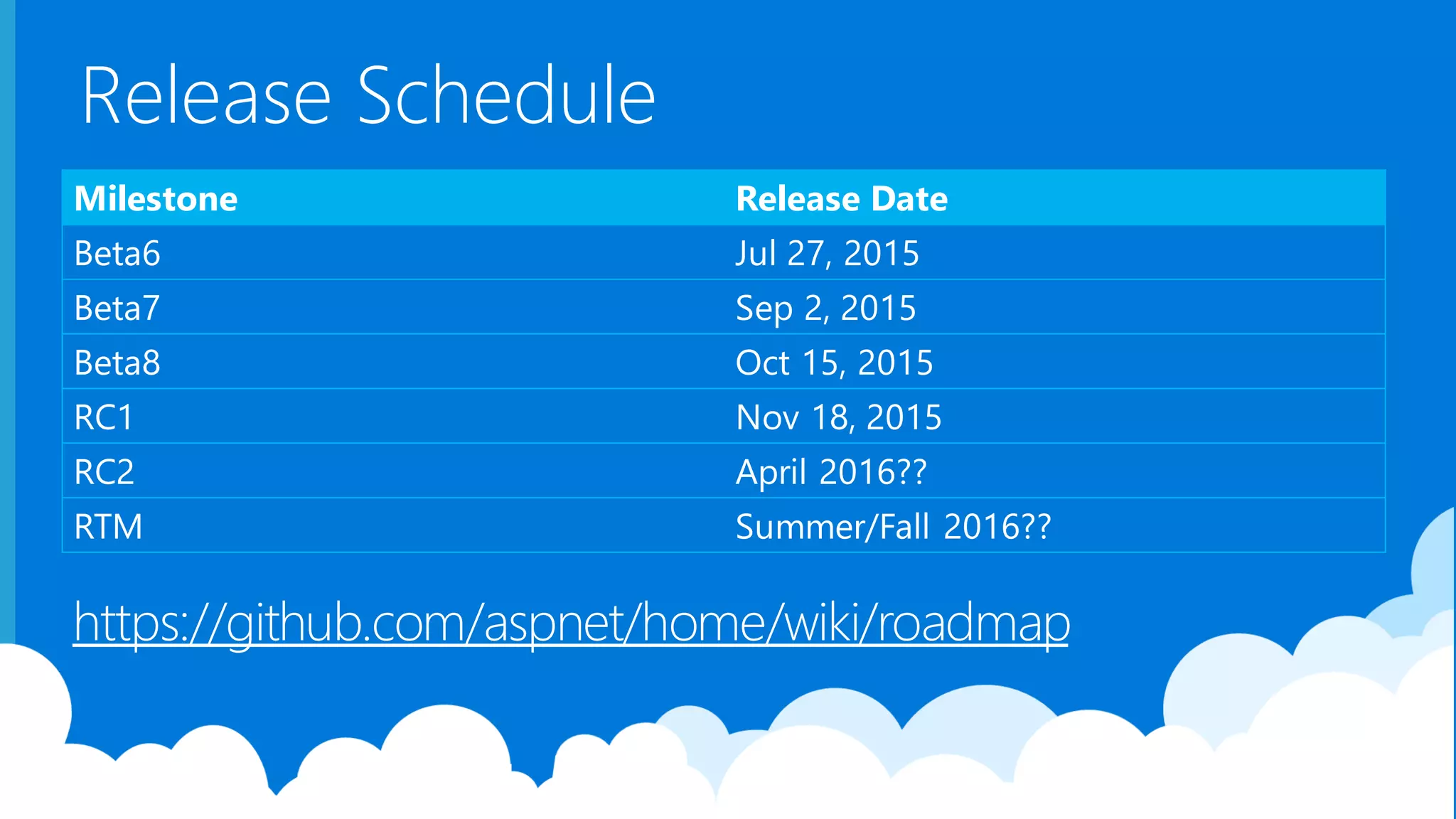 Release Schedule

| Milestone | Release Date |
|---|---|
| Beta6 | Jul 27, 2015 |
| Beta7 | Sep 2, 2015 |
| Beta8 | Oct 15, 2015 |
| RC1 | Nov 18, 2015 |
| RC2 | April 2016?? |
| RTM | Summer/Fall 2016?? |

https://github.com/aspnet/home/wiki/roadmap